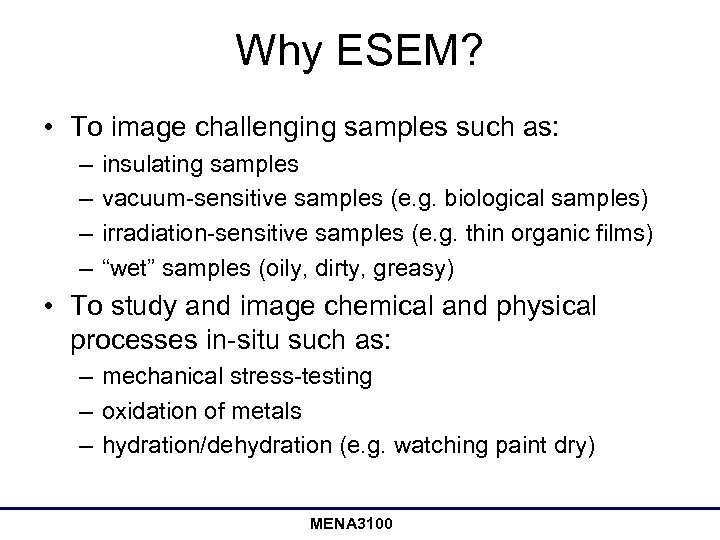 Why ESEM?

• To image challenging samples such as:
– insulating samples
– vacuum-sensitive samples (e.g. biological samples)
– irradiation-sensitive samples (e.g. thin organic films)
– “wet” samples (oily, dirty, greasy)

• To study and image chemical and physical processes in-situ such as:
– mechanical stress-testing
– oxidation of metals
– hydration/dehydration (e.g. watching paint dry)

MENA3100